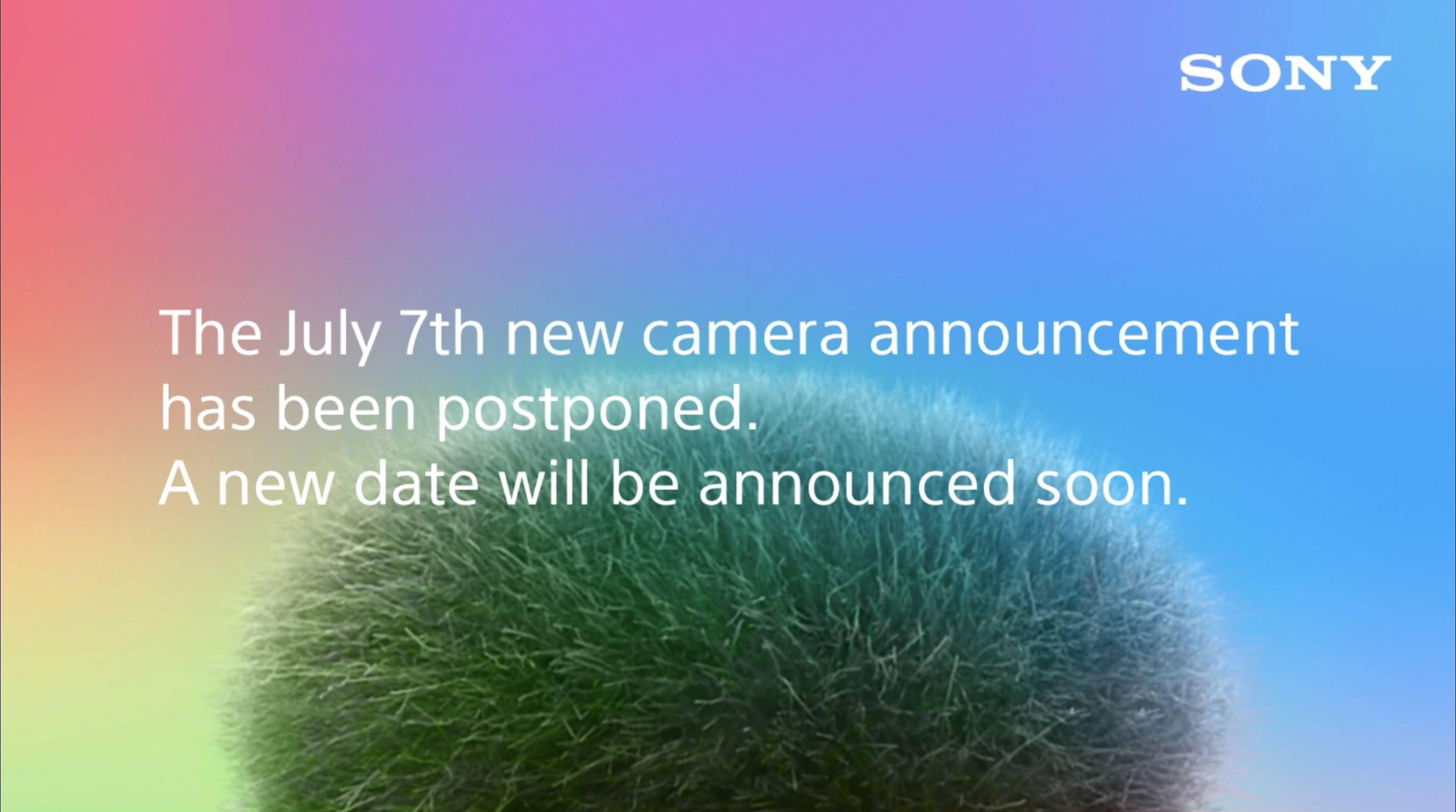 SONY

The July 7th new camera announcement has been postponed.
A new date will be announced soon.